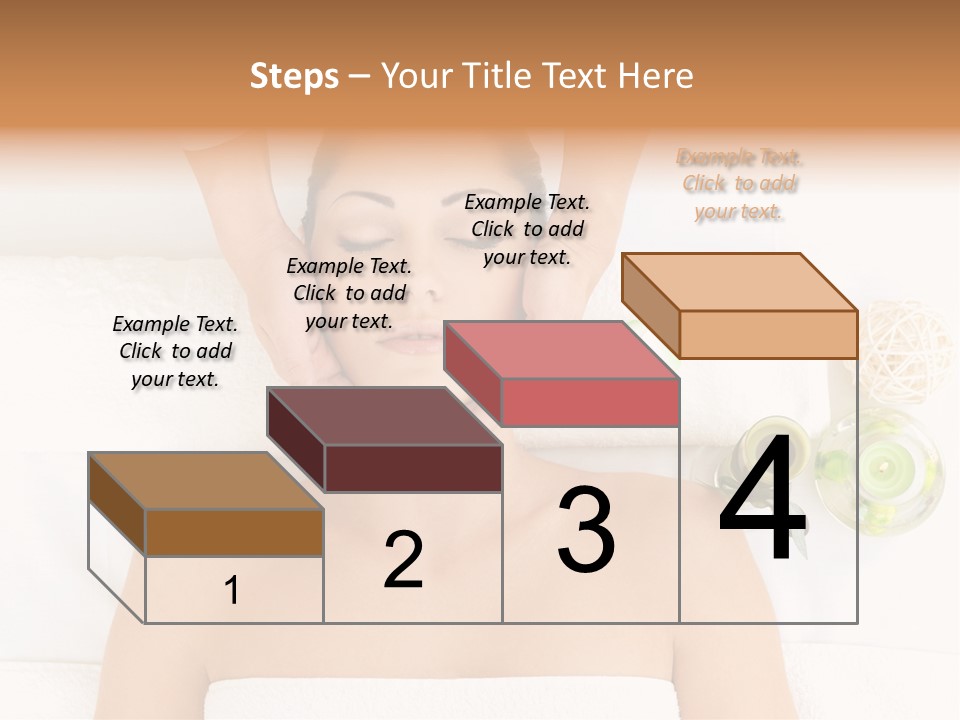 Steps – Your Title Text Here

Example Text. Click to add your text.

Example Text. Click to add your text.

Example Text. Click to add your text.

Example Text. Click to add your text.

1

2

3

4